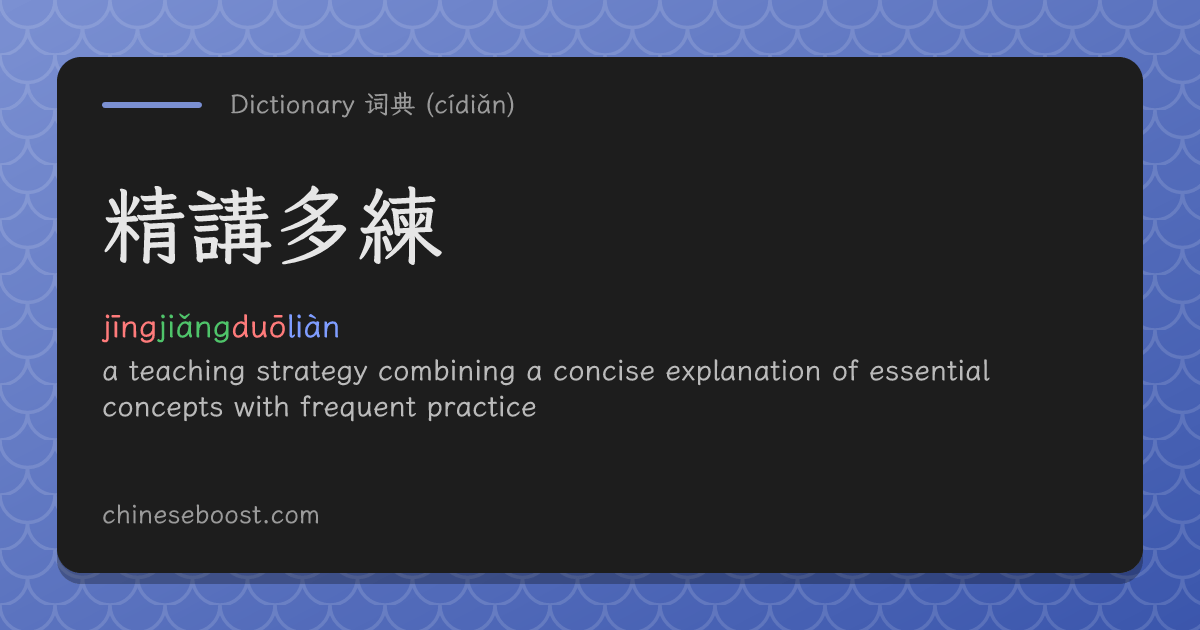 Dictionary 词典 (cídiǎn)

精講多練

jīngjiǎngduōliàn

a teaching strategy combining a concise explanation of essential concepts with frequent practice

chineseboost.com